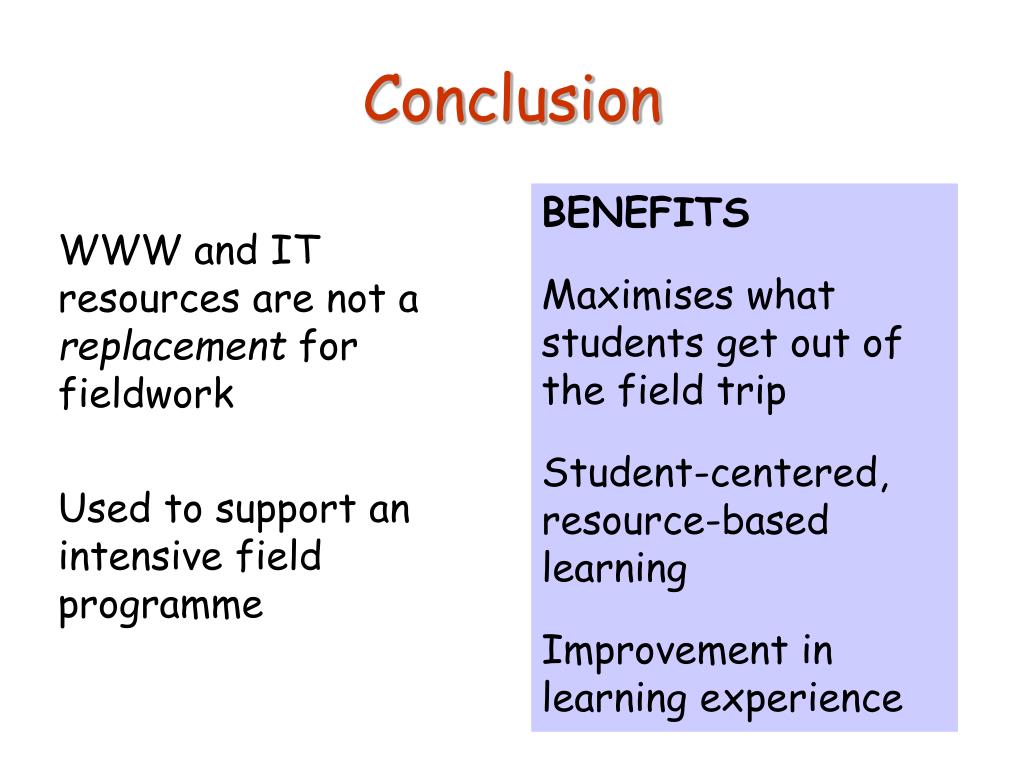 Conclusion

WWW and IT resources are not a replacement for fieldwork

Used to support an intensive field programme

BENEFITS

Maximises what students get out of the field trip

Student-centered, resource-based learning

Improvement in learning experience